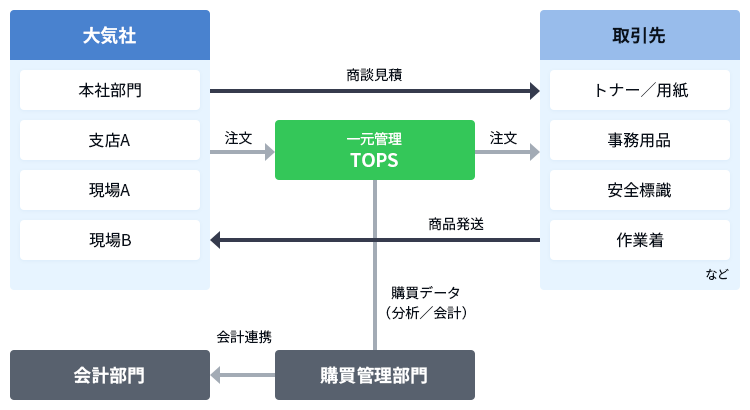 大気社

本社部門

支店A

現場A

現場B

商談見積

注文

一元管理
TOPS

注文

商品発送

取引先

トナー／用紙

事務用品

安全標識

作業着

など

購買データ
（分析／会計）

会計連携

会計部門

購買管理部門